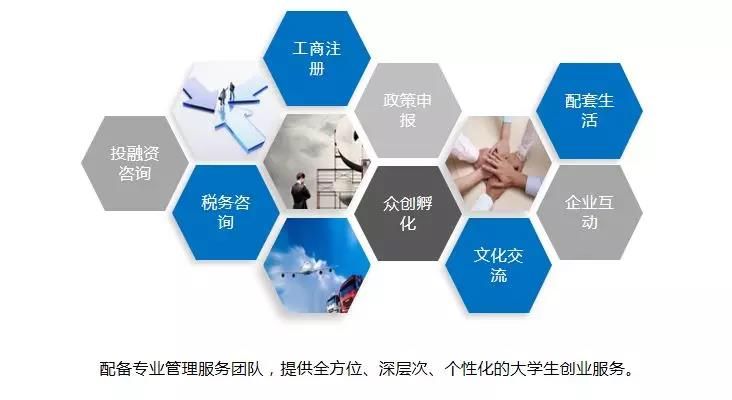 工商注册

政策申报

配套生活

投融资咨询

税务咨询

众创孵化

企业互动

文化交流

配备专业管理服务团队，提供全方位、深层次、个性化的大学生创业服务。